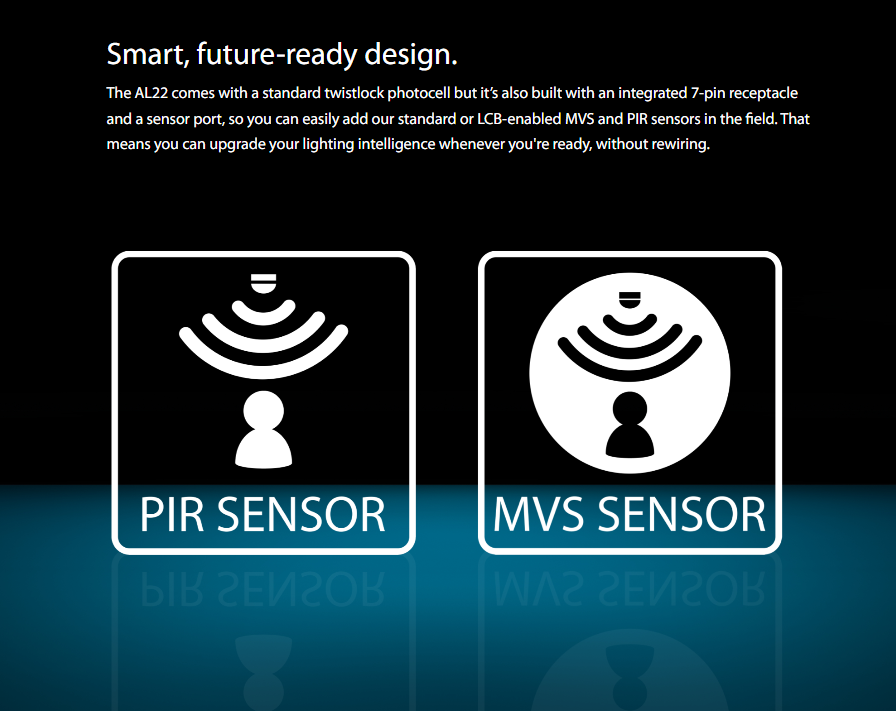 Smart, future-ready design.

The AL22 comes with a standard twistlock photocell but it's also built with an integrated 7-pin receptacle and a sensor port, so you can easily add our standard or LCB-enabled MVS and PIR sensors in the field. That means you can upgrade your lighting intelligence whenever you're ready, without rewiring.

PIR SENSOR

MVS SENSOR